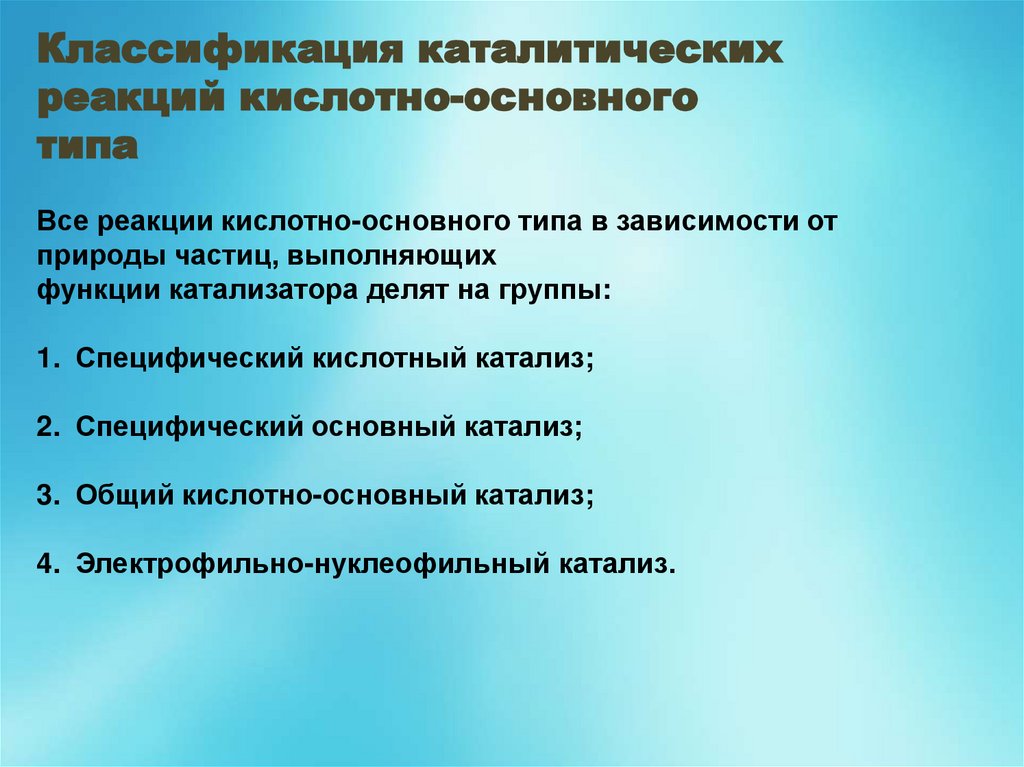 Классификация каталитических реакций кислотно-основного типа

Все реакции кислотно-основного типа в зависимости от природы частиц, выполняющих функции катализатора делят на группы:

1. Специфический кислотный катализ;

2. Специфический основный катализ;

3. Общий кислотно-основный катализ;

4. Электрофильно-нуклеофильный катализ.